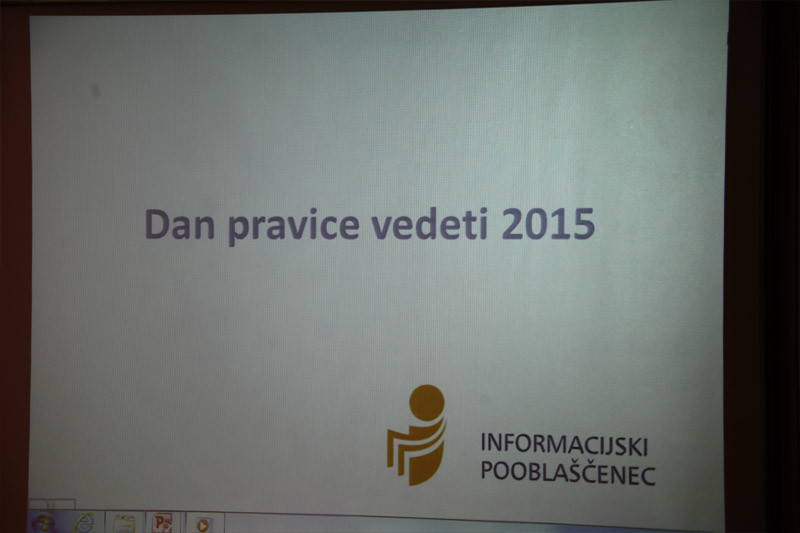 Dan pravice vedeti 2015

INFORMACIJSKI
POOBLAŠČENEC